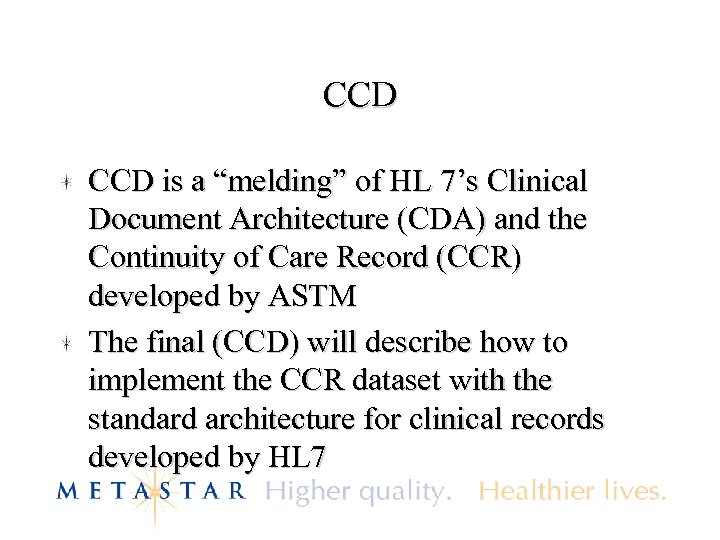 CCD

CCD is a “melding” of HL 7’s Clinical Document Architecture (CDA) and the Continuity of Care Record (CCR) developed by ASTM

The final (CCD) will describe how to implement the CCR dataset with the standard architecture for clinical records developed by HL7

METASTAR Higher quality. Healthier lives.